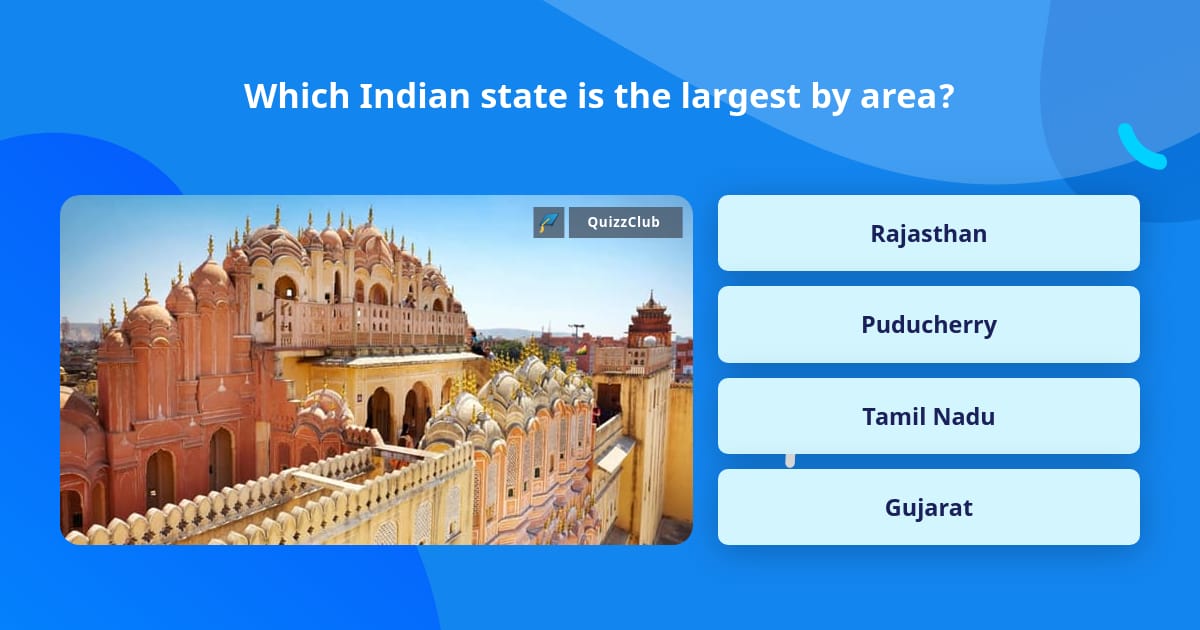 Which Indian state is the largest by area?

QuizzClub

Rajasthan

Puducherry

Tamil Nadu

Gujarat